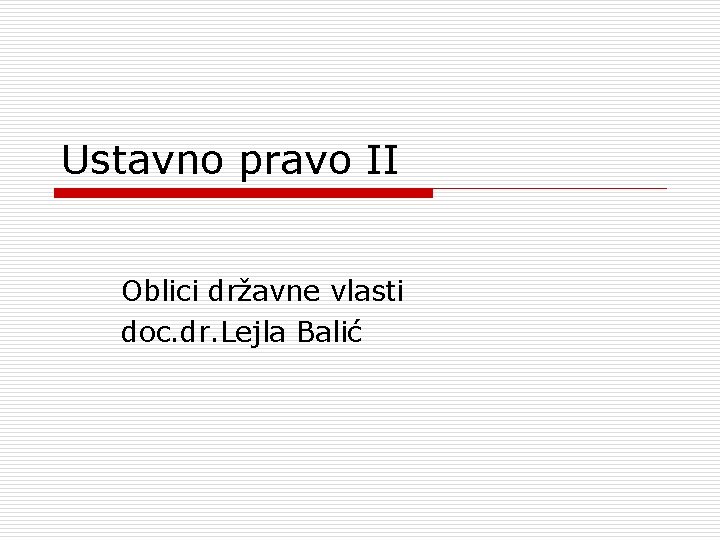 Ustavno pravo II

Oblici državne vlasti
doc.dr.Lejla Balić